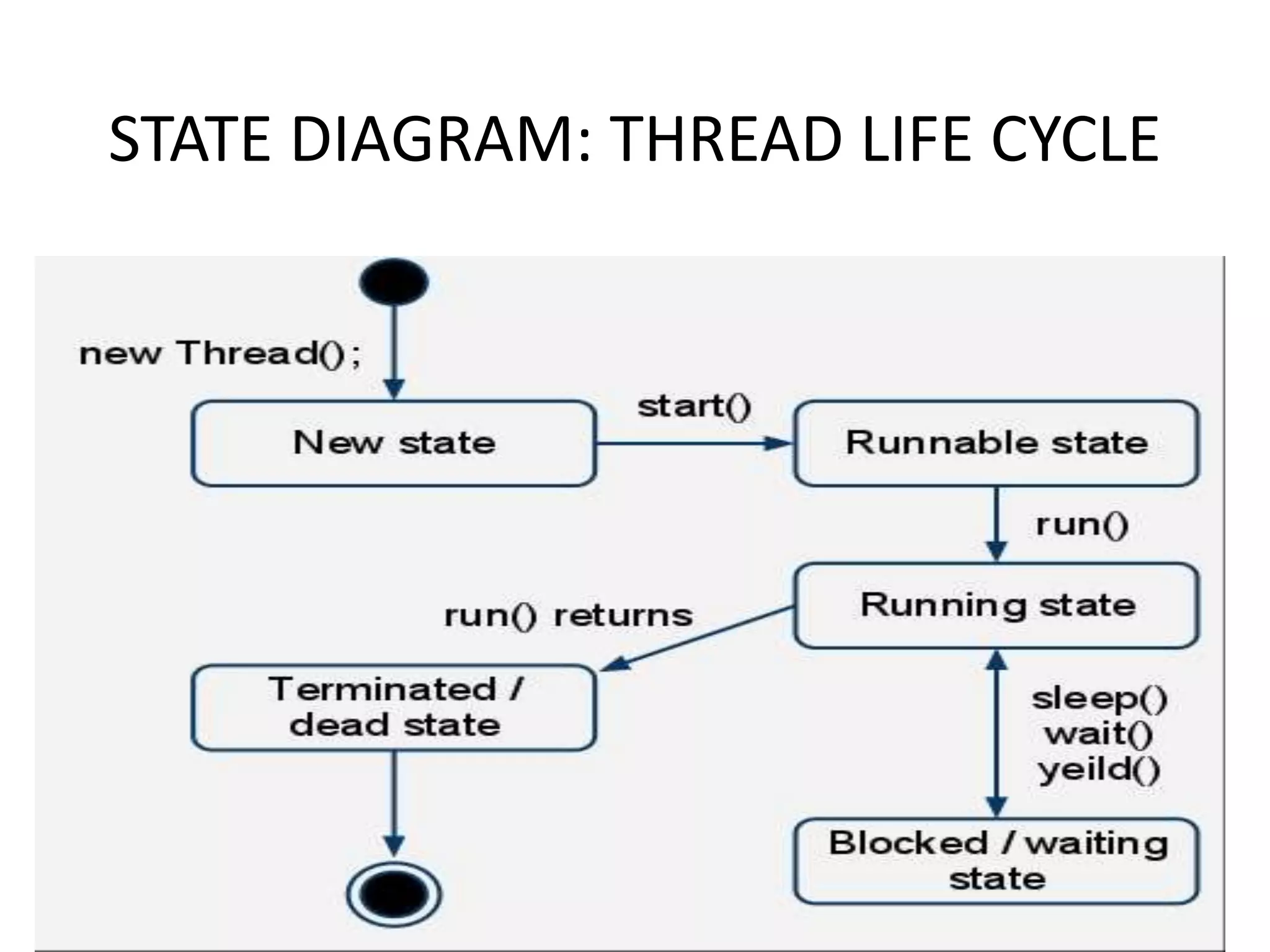 STATE DIAGRAM: THREAD LIFE CYCLE

new Thread();

New state

start()

Runnable state

run()

Running state

run() returns

Terminated / dead state

sleep()
wait()
yeild()

Blocked / waiting state